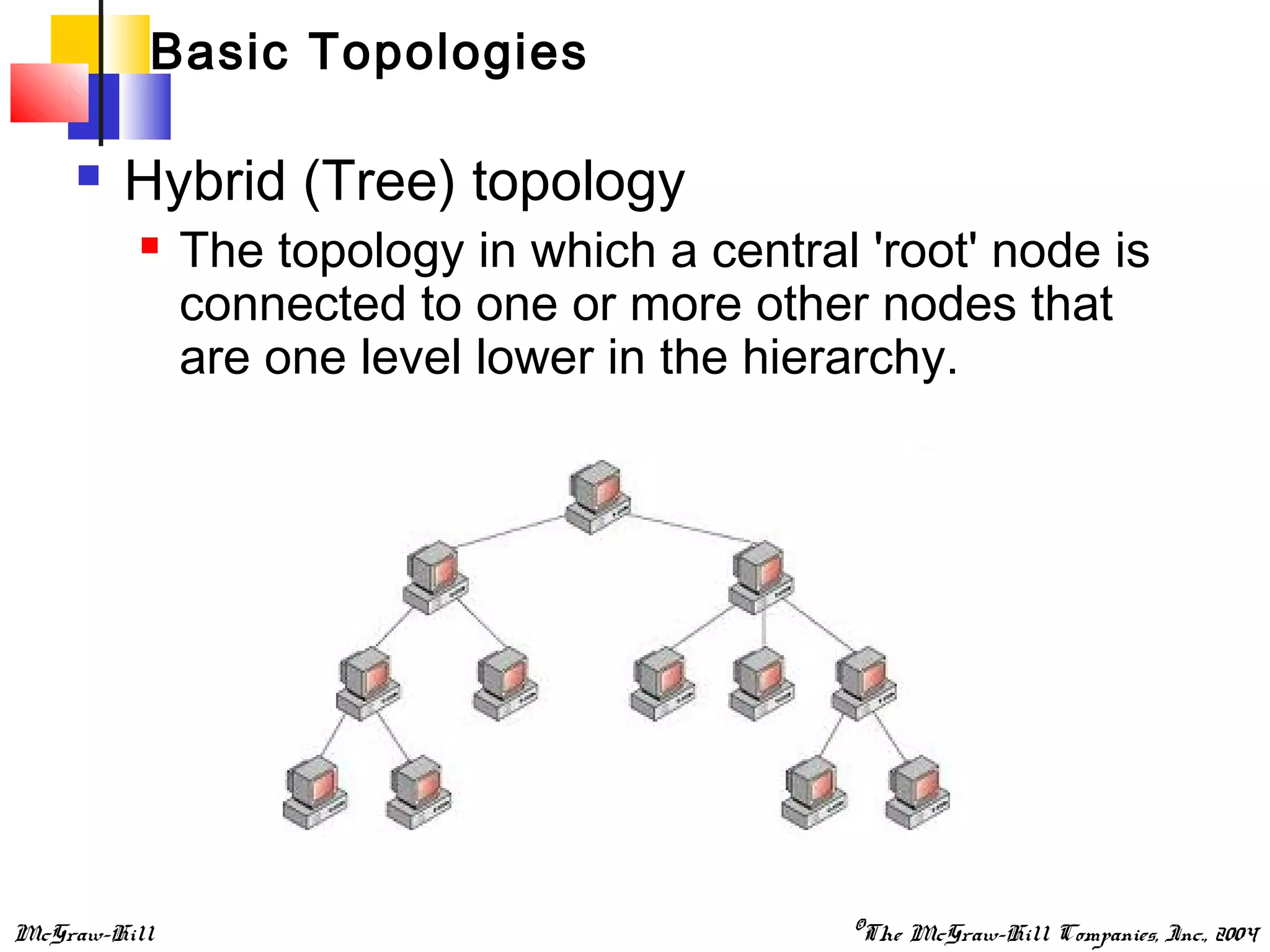 Basic Topologies

Hybrid (Tree) topology

The topology in which a central 'root' node is connected to one or more other nodes that are one level lower in the hierarchy.

McGraw-Hill

©The McGraw-Hill Companies, Inc., 2004